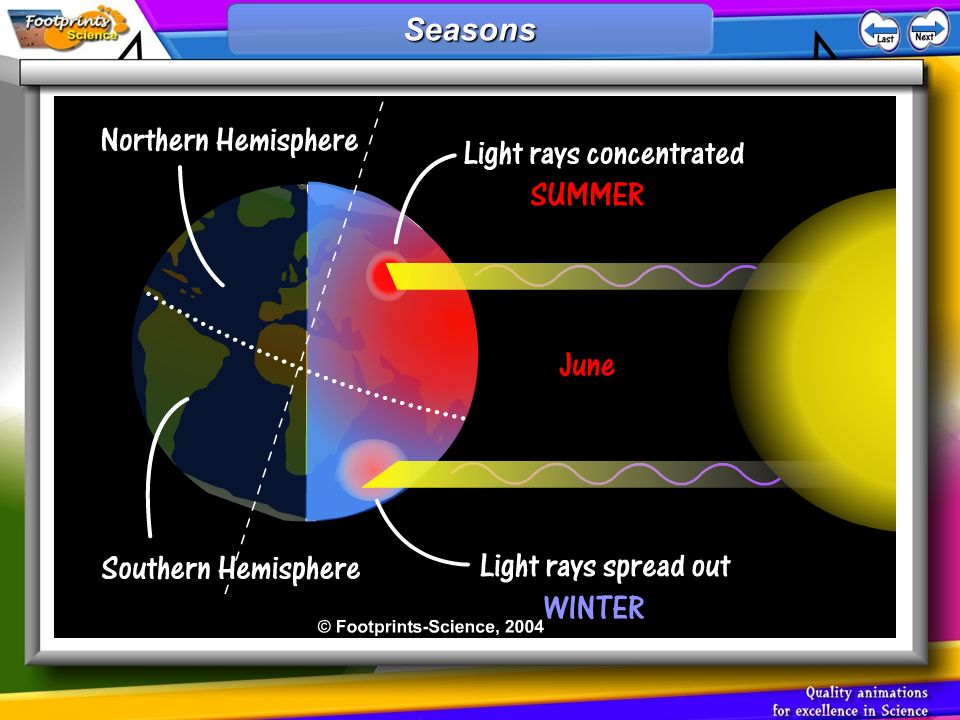 Footprints Science

Seasons

Last

Next

Northern Hemisphere

Light rays concentrated

SUMMER

June

Southern Hemisphere

Light rays spread out

WINTER

© Footprints-Science, 2004

Quality animations for excellence in Science